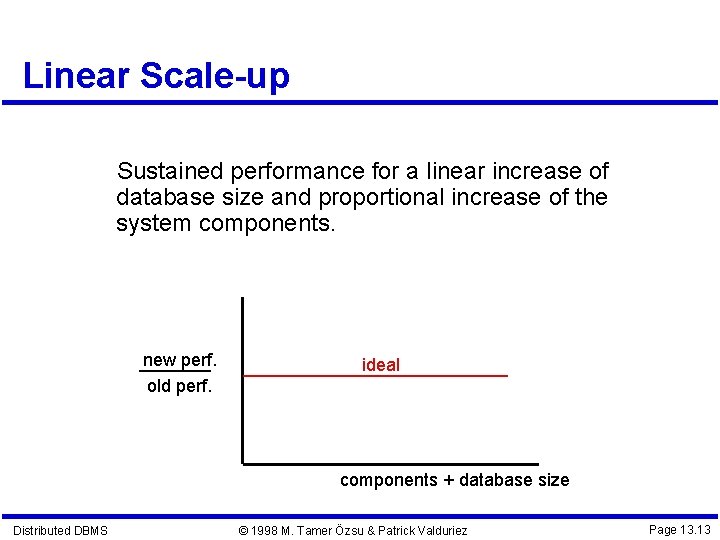 Linear Scale-up

Sustained performance for a linear increase of database size and proportional increase of the system components.

$\frac{\text{new perf.}}{\text{old perf.}}$

ideal

components + database size

Distributed DBMS © 1998 M. Tamer Özsu & Patrick Valduriez Page 13.13